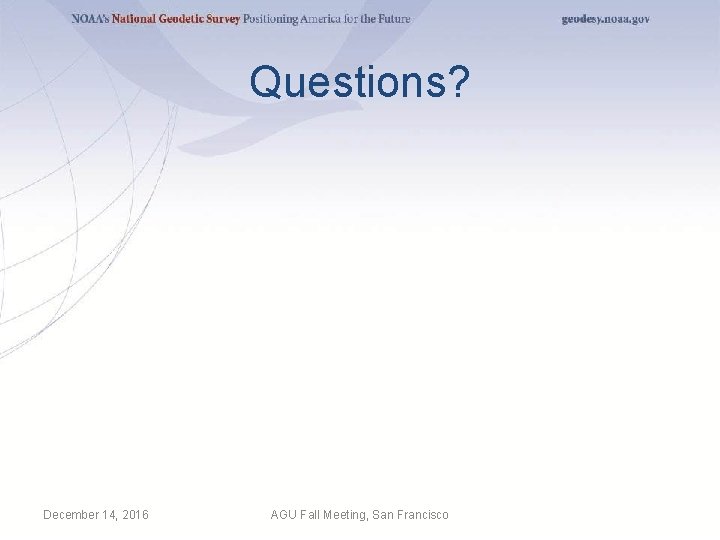 NOAA's National Geodetic Survey Positioning America for the Future

geodesy.noaa.gov

Questions?

December 14, 2016

AGU Fall Meeting, San Francisco